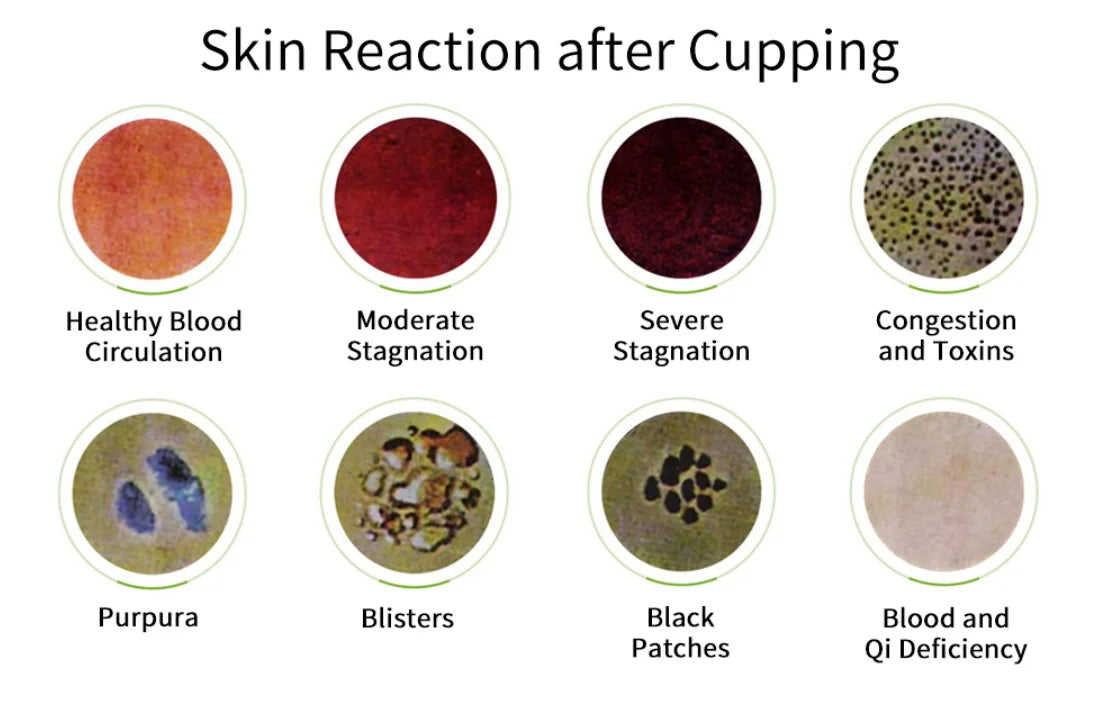 Skin Reaction after Cupping

Healthy Blood Circulation

Moderate Stagnation

Severe Stagnation

Congestion and Toxins

Purpura

Blisters

Black Patches

Blood and Qi Deficiency